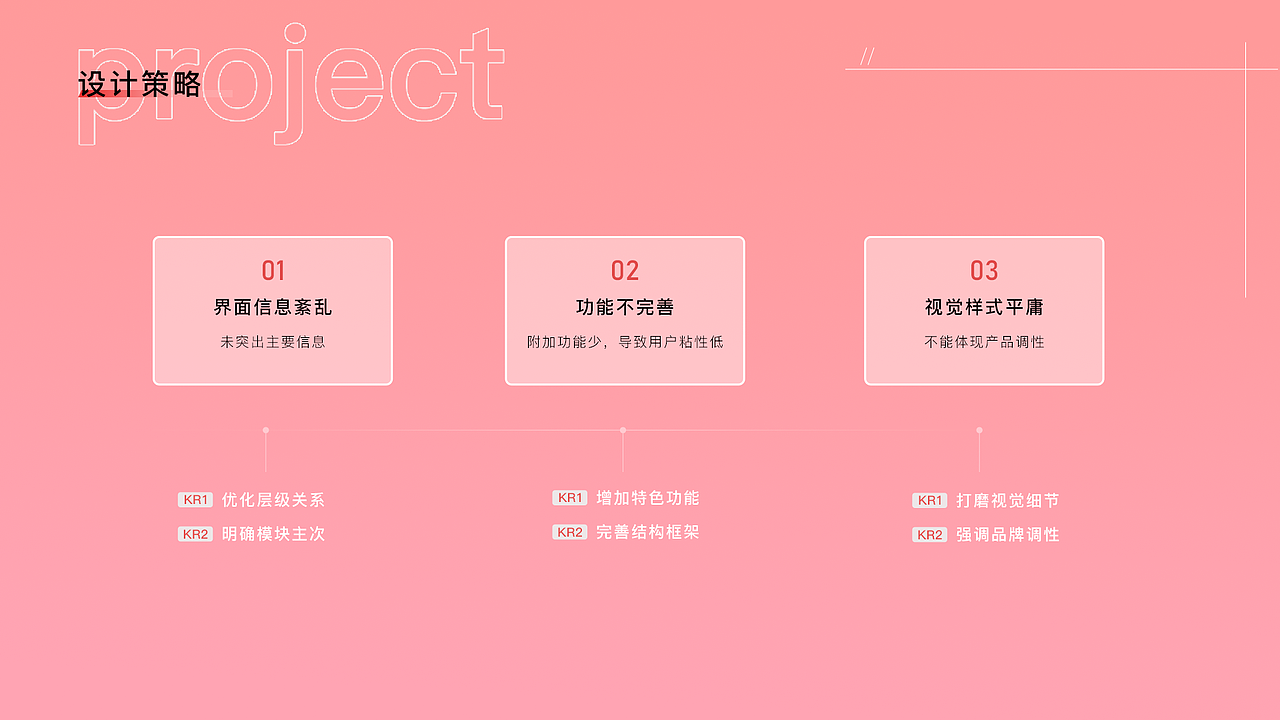 project
设计策略

//

01
界面信息紊乱
未突出主要信息

02
功能不完善
附加功能少，导致用户粘性低

03
视觉样式平庸
不能体现产品调性

KR1 优化层级关系
KR2 明确模块主次

KR1 增加特色功能
KR2 完善结构框架

KR1 打磨视觉细节
KR2 强调品牌调性